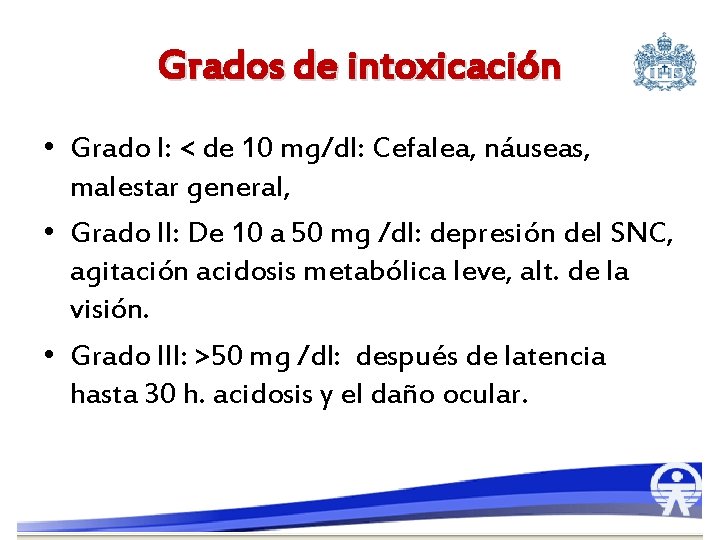 Grados de intoxicación

• Grado I: < de 10 mg/dl: Cefalea, náuseas, malestar general,

• Grado II: De 10 a 50 mg /dl: depresión del SNC, agitación acidosis metabólica leve, alt. de la visión.

• Grado III: >50 mg /dl: después de latencia hasta 30 h. acidosis y el daño ocular.